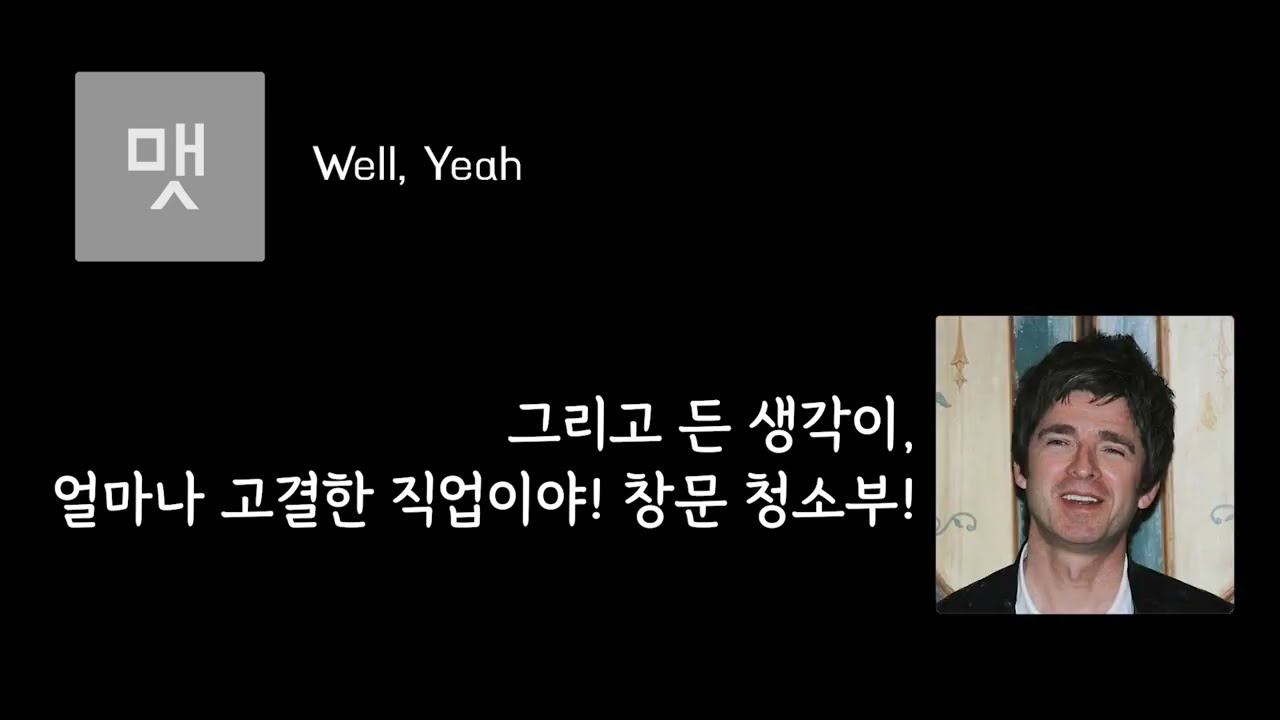 맷

Well, Yeah

그리고 든 생각이,
얼마나 고결한 직업이야! 창문 청소부!